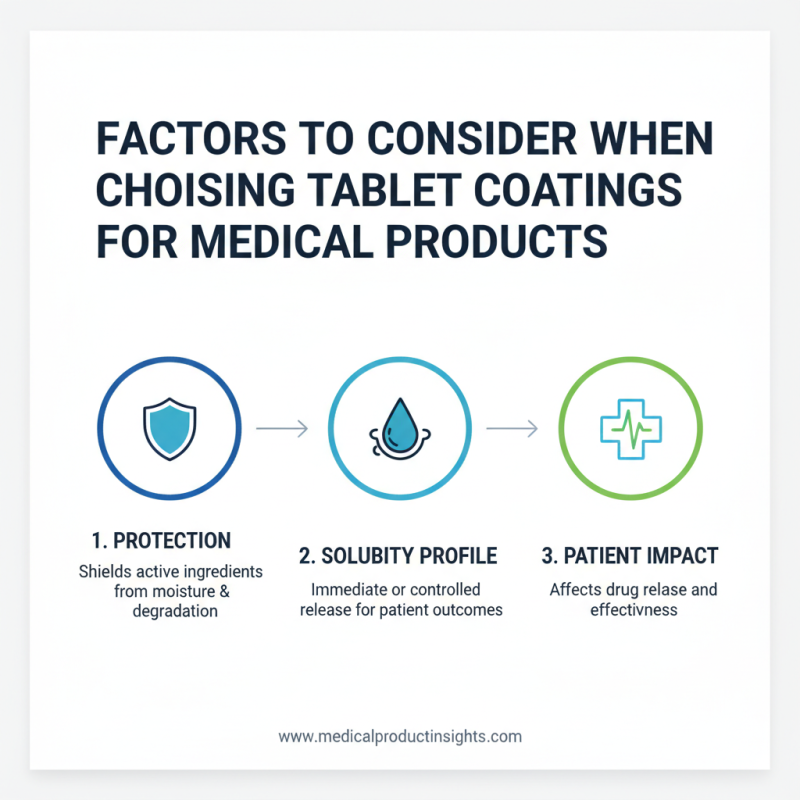 FACTORS TO CONSIDER WHEN CHOISING TABLET COATINGS FOR MEDICAL PRODUCTS

1. PROTECTION
Shields active ingredients from moisture & degradation

2. SOLUBITY PROFILE
Immediate or controlled release for patient outcomes

3. PATIENT IMPACT
Affects drug relase and effectivness

www.medicalproductinsights.com